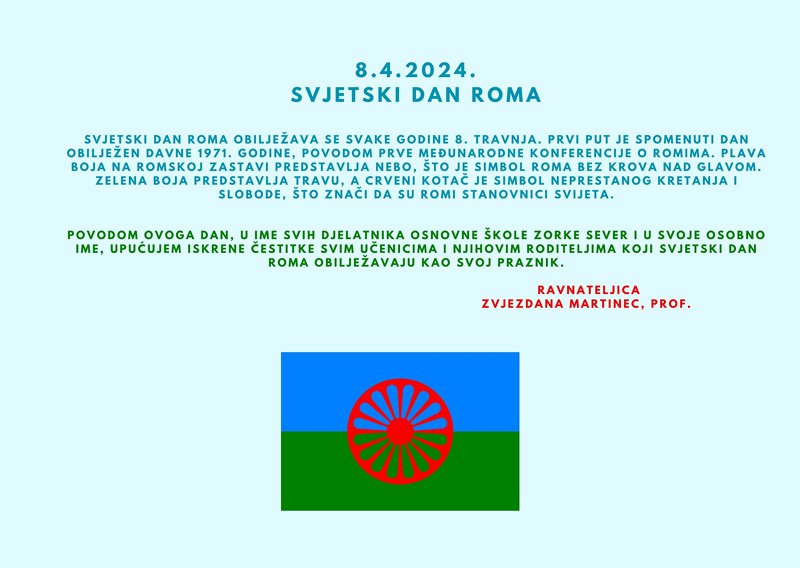 8.4.2024.
SVJETSKI DAN ROMA

SVJETSKI DAN ROMA OBILJEŽAVA SE SVAKE GODINE 8. TRAVNJA. PRVI PUT JE SPOMENUTI DAN OBILJEŽEN DAVNE 1971. GODINE, POVODOM PRVE MEĐUNARODNE KONFERENCIJE O ROMIMA. PLAVA BOJA NA ROMSKOJ ZASTAVI PREDSTAVLJA NEBO, ŠTO JE SIMBOL ROMA BEZ KROVA NAD GLAVOM. ZELENA BOJA PREDSTAVLJA TRAVU, A CRVENI KOTAČ JE SIMBOL NEPRESTANOG KRETANJA I SLOBODE, ŠTO ZNAČI DA SU ROMI STANOVNICI SVIJETA.

POVODOM OVOGA DAN, U IME SVIH DJELATNIKA OSNOVNE ŠKOLE ZORKE SEVER I U SVOJE OSOBNO IME, UPUĆUJEM ISKRENE ČESTITKE SVIM UČENICIMA I NJIHOVIM RODITELJIMA KOJI SVJETSKI DAN ROMA OBILJEŽAVAJU KAO SVOJ PRAZNIK.

RAVNATELJICA
ZVJEZDANA MARTINEC, PROF.